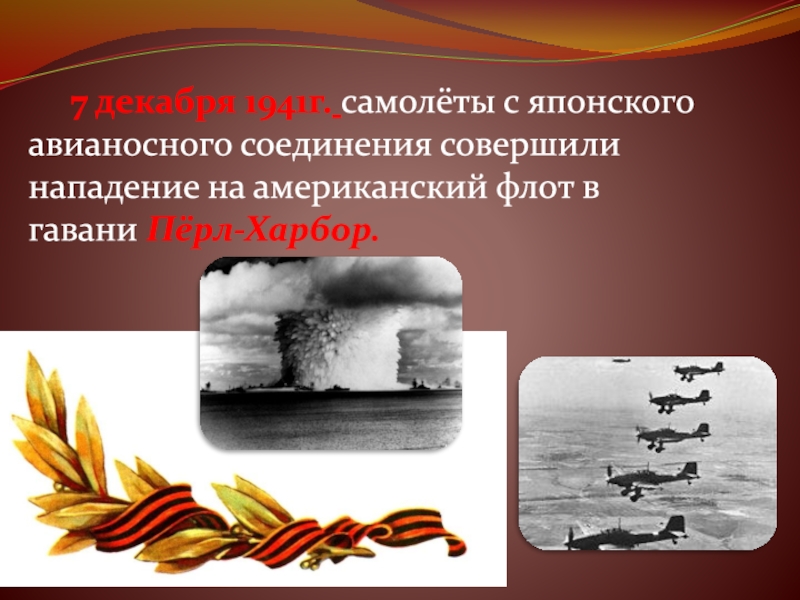 7 декабря 1941г. самолёты с японского авианосного соединения совершили нападение на американский флот в гавани Пёрл-Харбор.